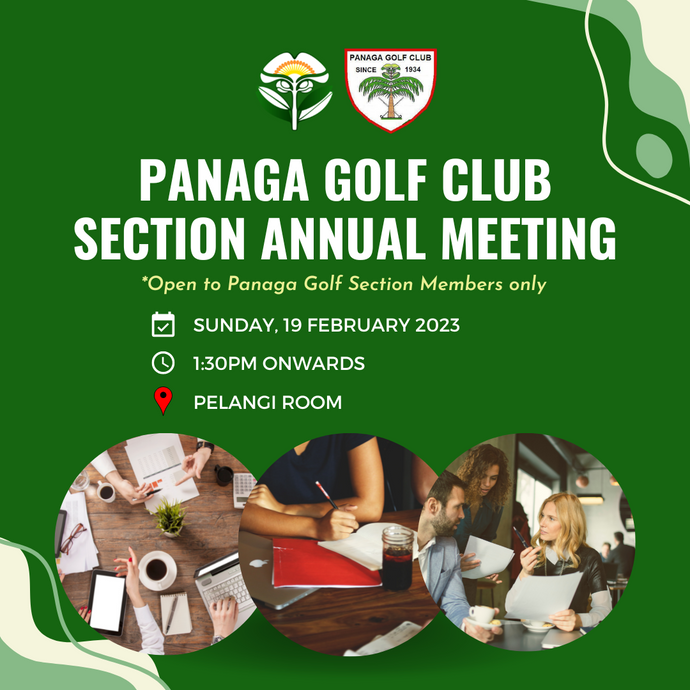 PANAGA GOLF CLUB
SINCE 1934

PANAGA GOLF CLUB
SECTION ANNUAL MEETING

*Open to Panaga Golf Section Members only

SUNDAY, 19 FEBRUARY 2023

1:30PM ONWARDS

PELANGI ROOM